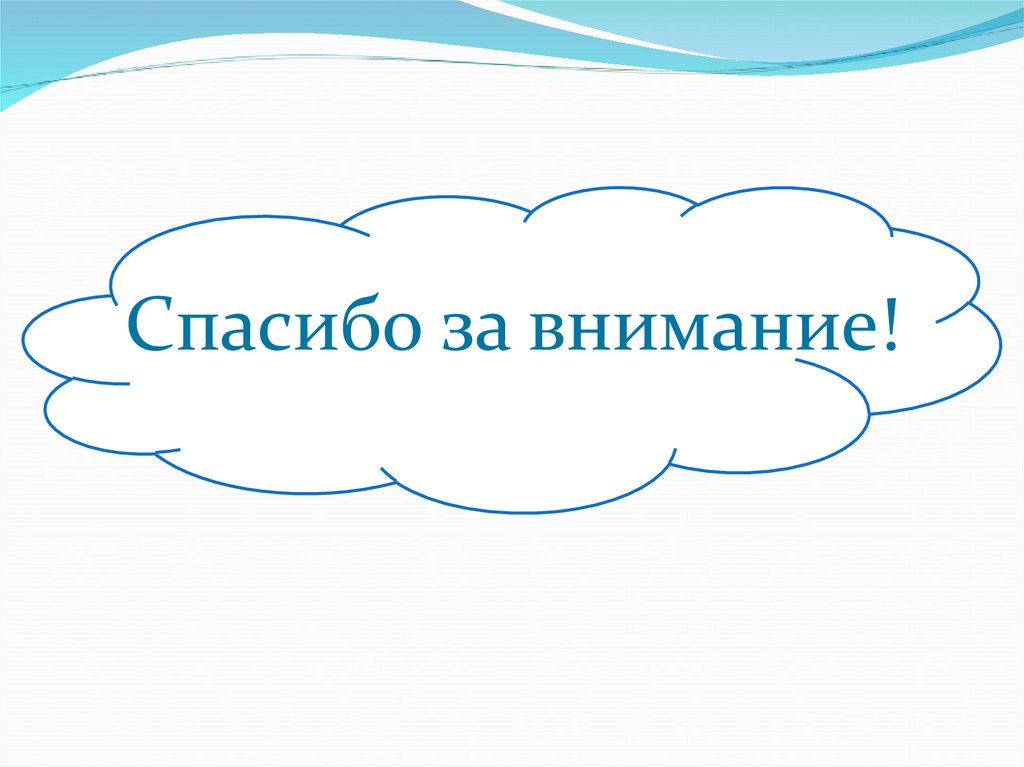 Спасибо за внимание!